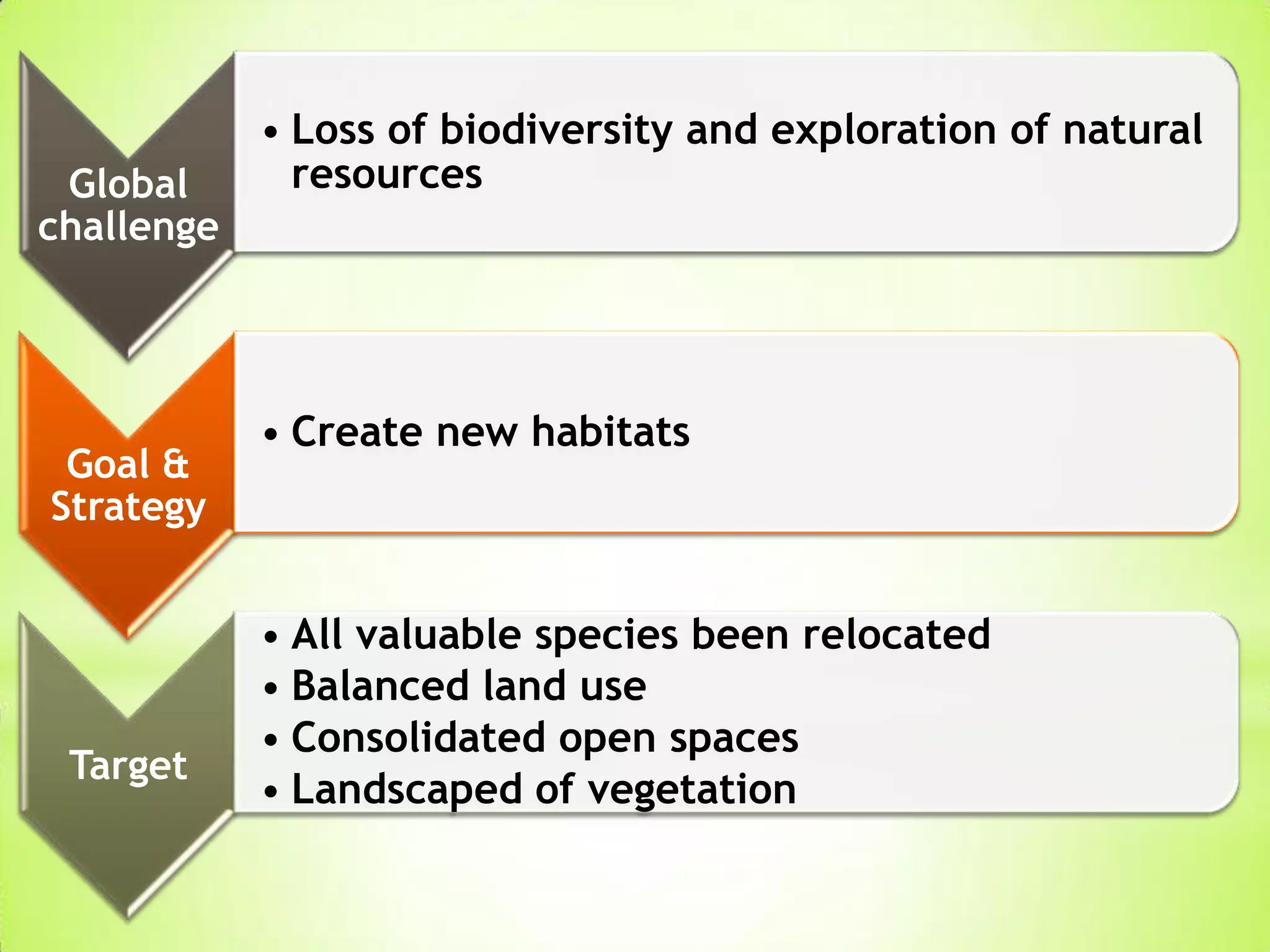 Global challenge

• Loss of biodiversity and exploration of natural resources

Goal & Strategy

• Create new habitats

Target

• All valuable species been relocated
• Balanced land use
• Consolidated open spaces
• Landscaped of vegetation